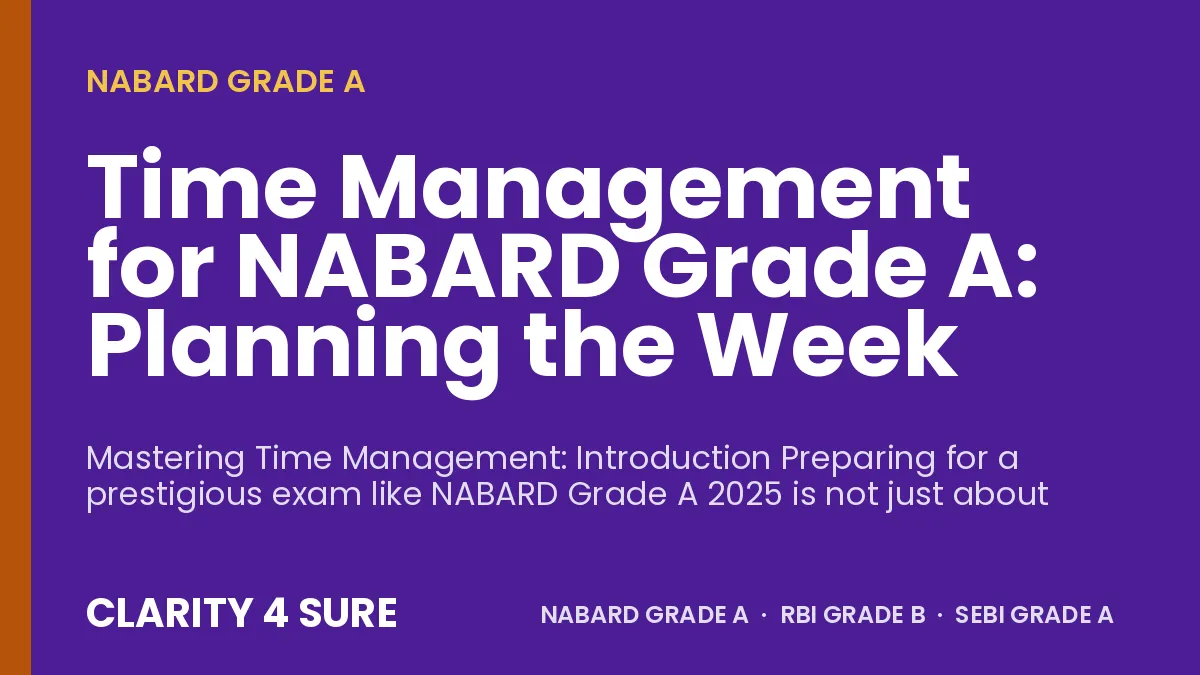 NABARD GRADE A

Time Management for NABARD Grade A: Planning the Week

Mastering Time Management: Introduction Preparing for a prestigious exam like NABARD Grade A 2025 is not just about

CLARITY 4 SURE

NABARD GRADE A · RBI GRADE B · SEBI GRADE A